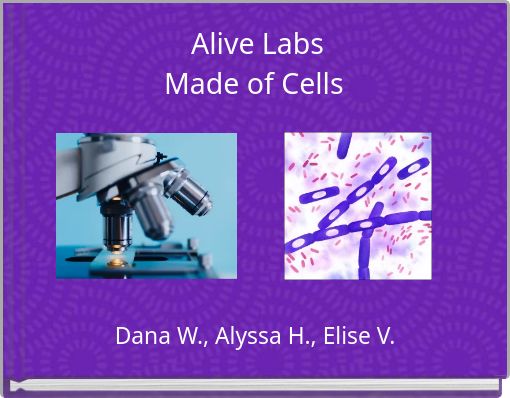 Alive Labs
Made of Cells

Dana W., Alyssa H., Elise V.